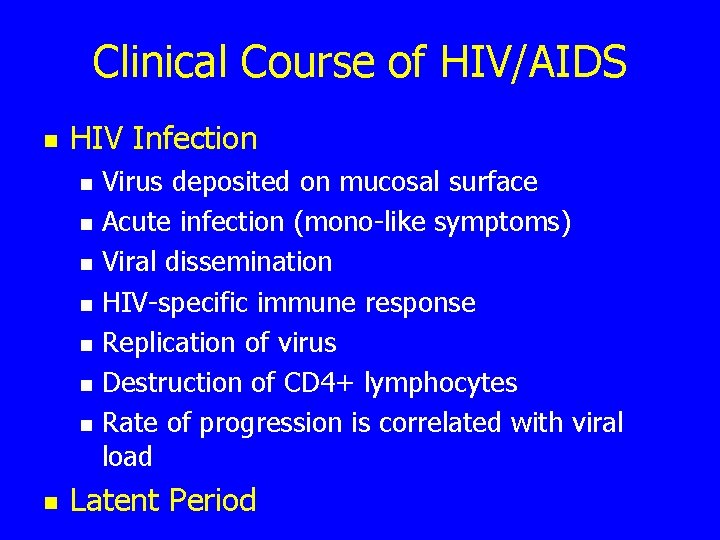 Clinical Course of HIV/AIDS

- HIV Infection
  - Virus deposited on mucosal surface
  - Acute infection (mono-like symptoms)
  - Viral dissemination
  - HIV-specific immune response
  - Replication of virus
  - Destruction of CD4+ lymphocytes
  - Rate of progression is correlated with viral load
- Latent Period